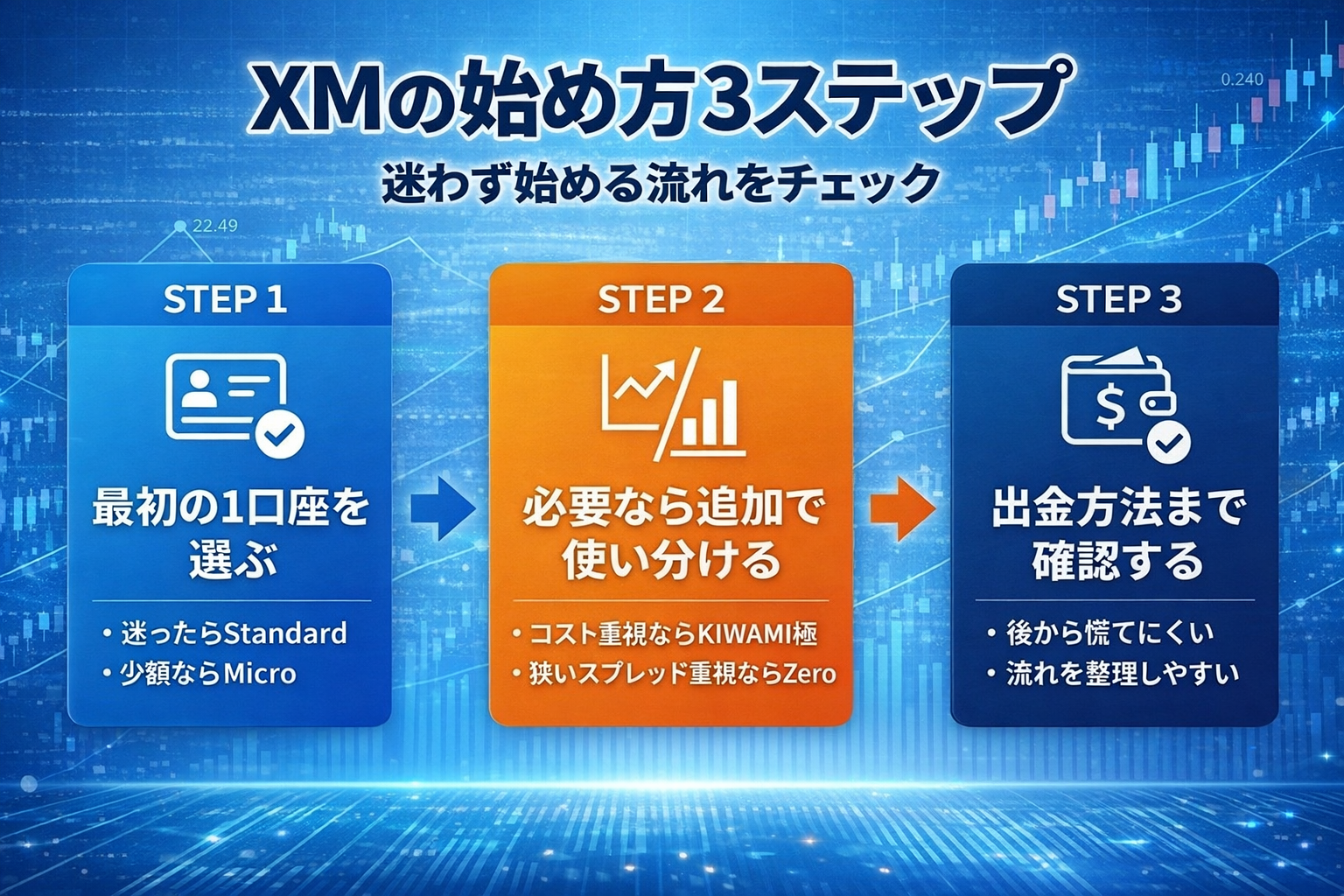 XMの始め方3ステップ

迷わず始める流れをチェック

0.240

22.49

STEP 1

最初の1口座を選ぶ

・迷ったらStandard
・少額ならMicro

STEP 2

必要なら追加で使い分ける

・コスト重視ならKIWAMI極
・狭いスプレッド重視ならZero

STEP 3

$

出金方法まで確認する

・後から慌てにくい
・流れを整理しやすい